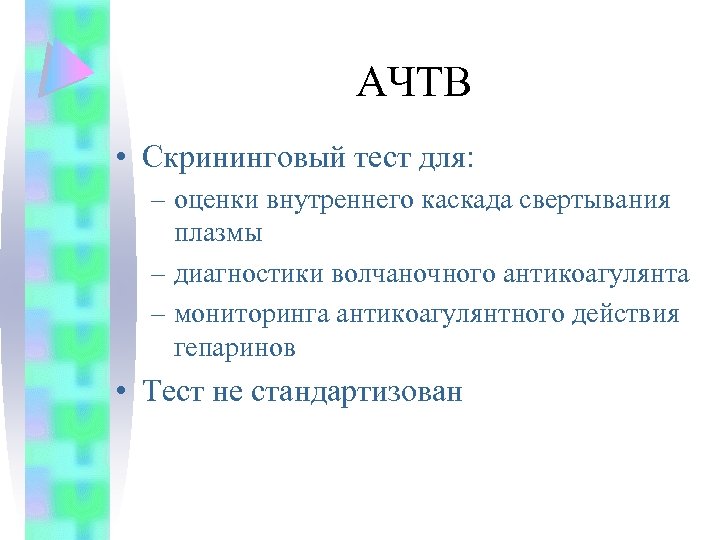 АЧТВ

• Скрининговый тест для:
– оценки внутреннего каскада свертывания плазмы
– диагностики волчаночного антикоагулянта
– мониторинга антикоагулянтного действия гепаринов

• Тест не стандартизован